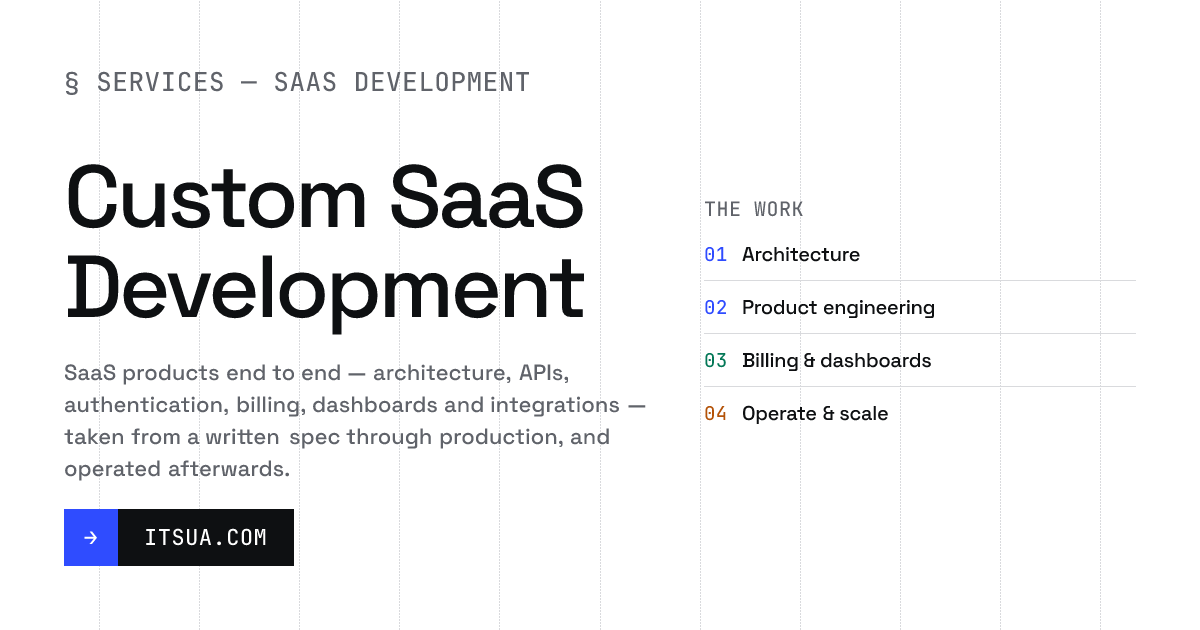 § SERVICES — SAAS DEVELOPMENT

Custom SaaS Development

SaaS products end to end — architecture, APIs, authentication, billing, dashboards and integrations — taken from a written spec through production, and operated afterwards.

→ ITSUA.COM

THE WORK

01 Architecture

02 Product engineering

03 Billing & dashboards

04 Operate & scale